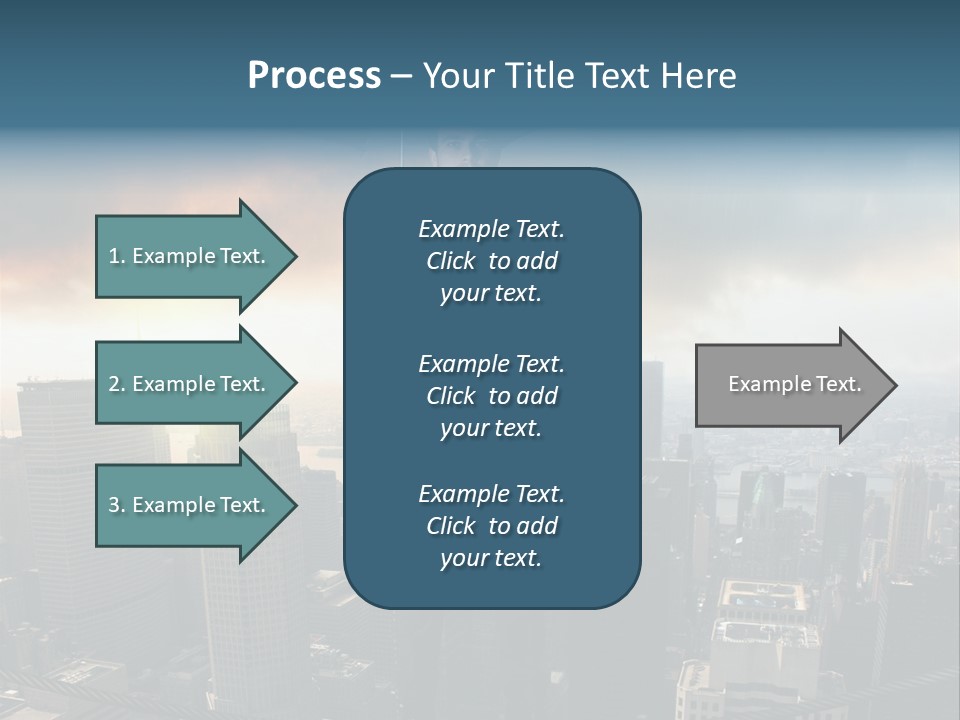 Process – Your Title Text Here

1. Example Text.

2. Example Text.

3. Example Text.

Example Text. Click to add your text.

Example Text. Click to add your text.

Example Text. Click to add your text.

Example Text.